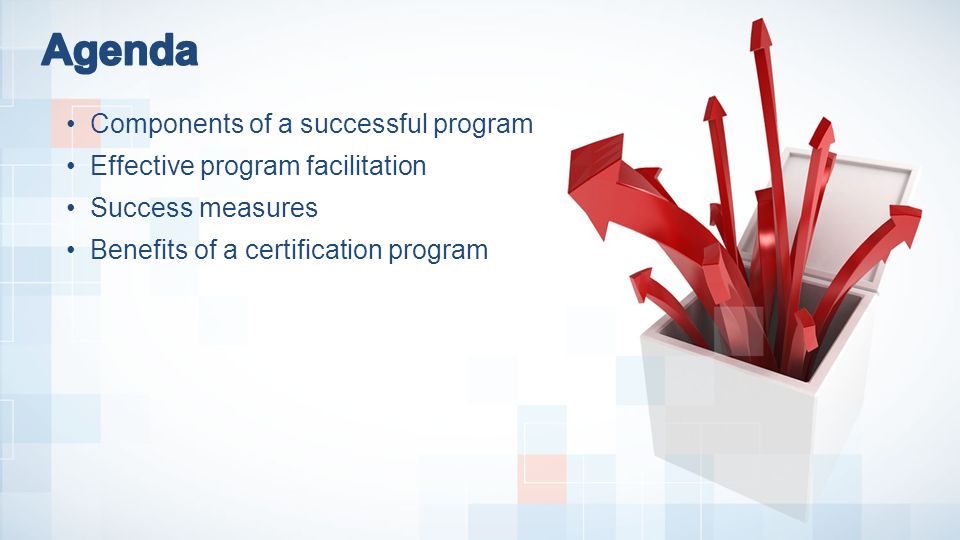 Agenda

• Components of a successful program
• Effective program facilitation
• Success measures
• Benefits of a certification program